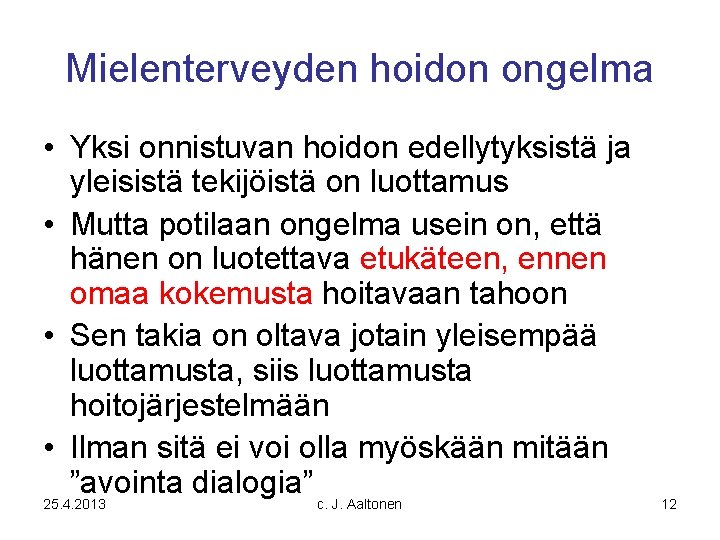 Mielenterveyden hoidon ongelma

• Yksi onnistuvan hoidon edellytyksistä ja yleisistä tekijöistä on luottamus
• Mutta potilaan ongelma usein on, että hänen on luotettava etukäteen, ennen omaa kokemusta hoitavaan tahoon
• Sen takia on oltava jotain yleisempää luottamusta, siis luottamusta hoitojärjestelmään
• Ilman sitä ei voi olla myöskään mitään ”avointa dialogia”

25.4.2013 c. J. Aaltonen 12